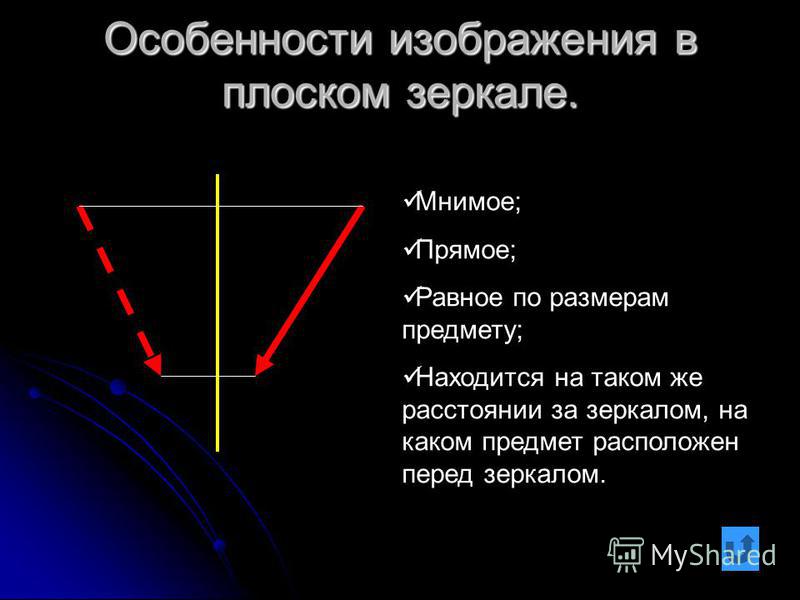 Особенности изображения в плоском зеркале.

✓Мнимое;

✓Прямое;

✓Равное по размерам предмету;

✓Находится на таком же расстоянии за зеркалом, на каком предмет расположен перед зеркалом.

MyShared